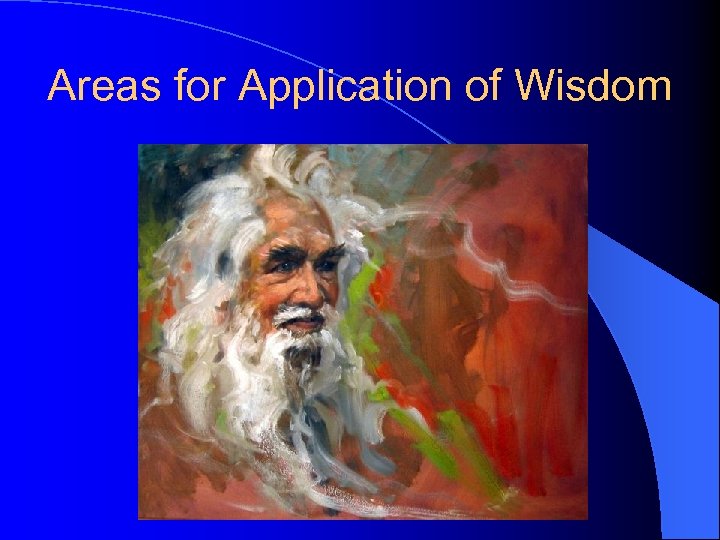 Areas for Application of Wisdom